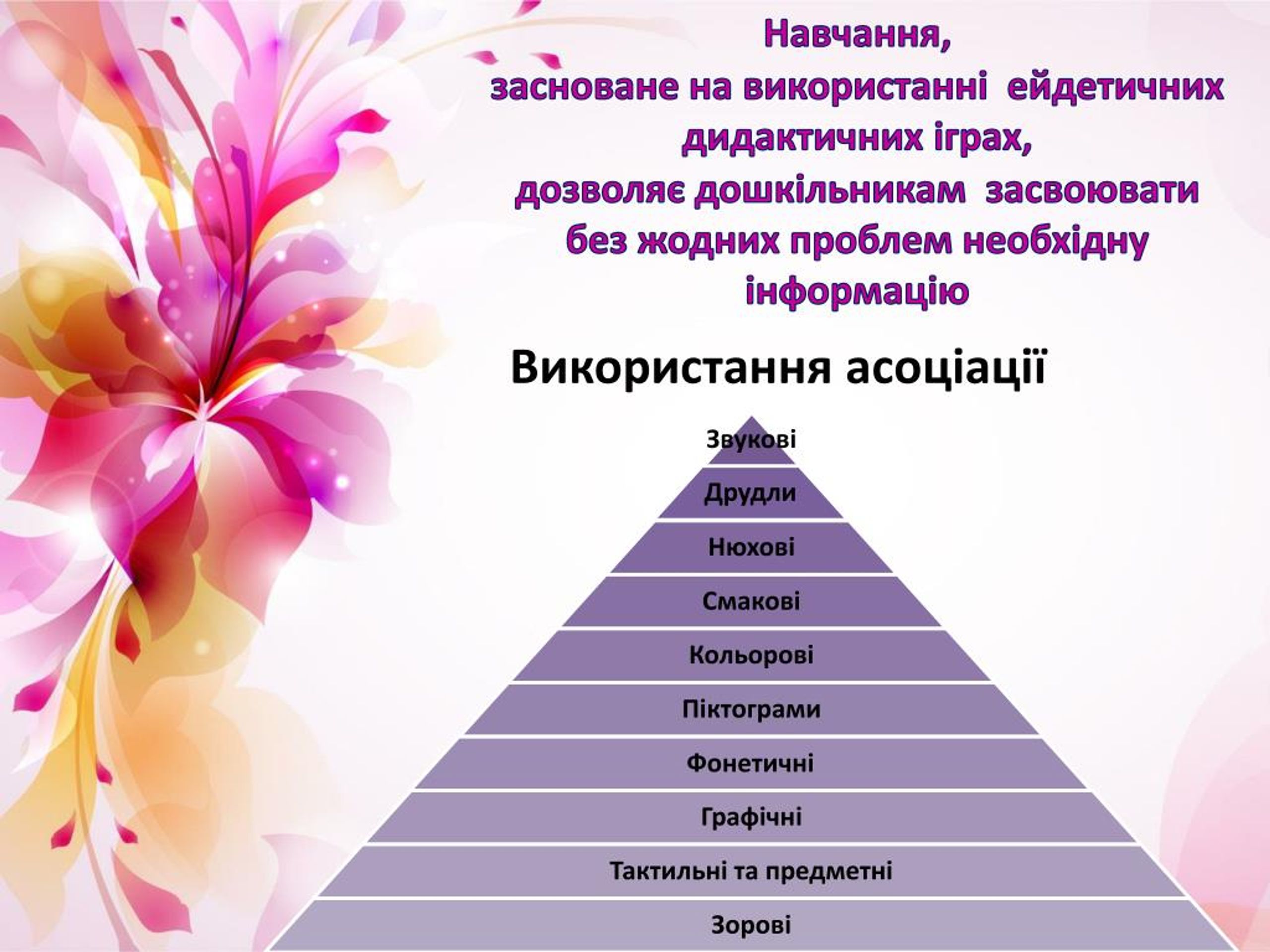 Навчання,
засноване на використанні ейдетичних дидактичних іграх,
дозволяє дошкільникам засвоювати без жодних проблем необхідну інформацію

Використання асоціації

Звукові
Друдли
Нюхові
Смакові
Кольорові
Піктограми
Фонетичні
Графічні
Тактильні та предметні
Зорові